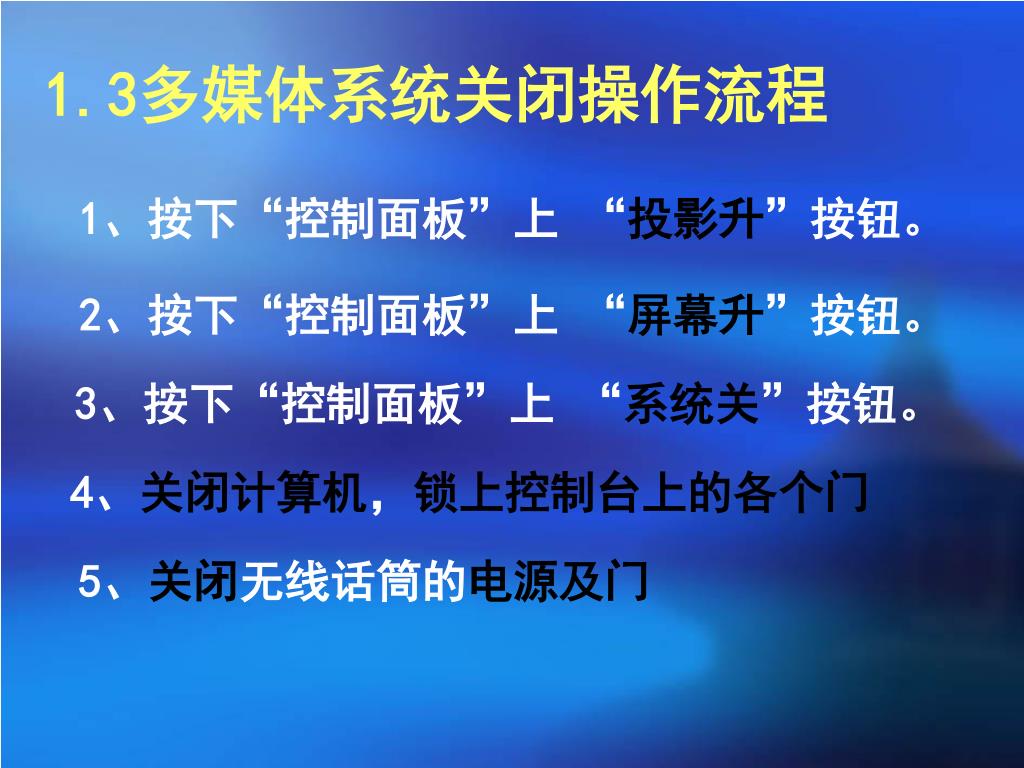 1.3多媒体系统关闭操作流程

1、按下“控制面板”上 “投影升”按钮。

2、按下“控制面板”上 “屏幕升”按钮。

3、按下“控制面板”上 “系统关”按钮。

4、关闭计算机，锁上控制台上的各个门

5、关闭无线话筒的电源及门